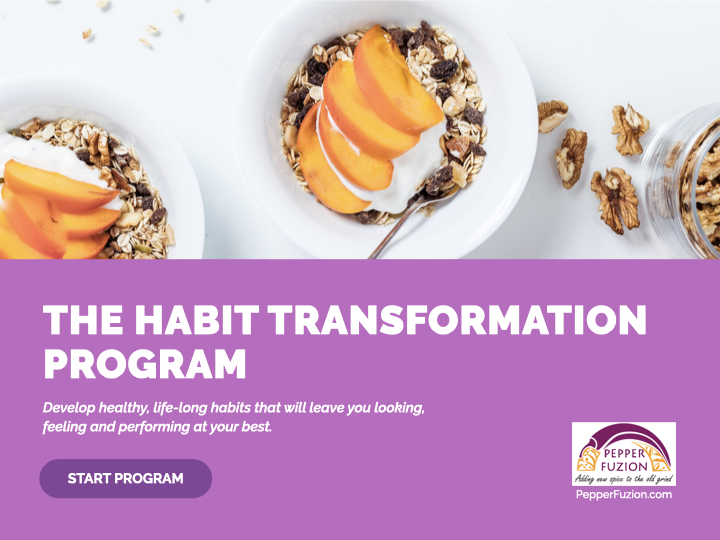 THE HABIT TRANSFORMATION PROGRAM

Develop healthy, life-long habits that will leave you looking, feeling and performing at your best.

START PROGRAM

PEPPER FUZION
Adding new spice to the old grind

PepperFuzion.com